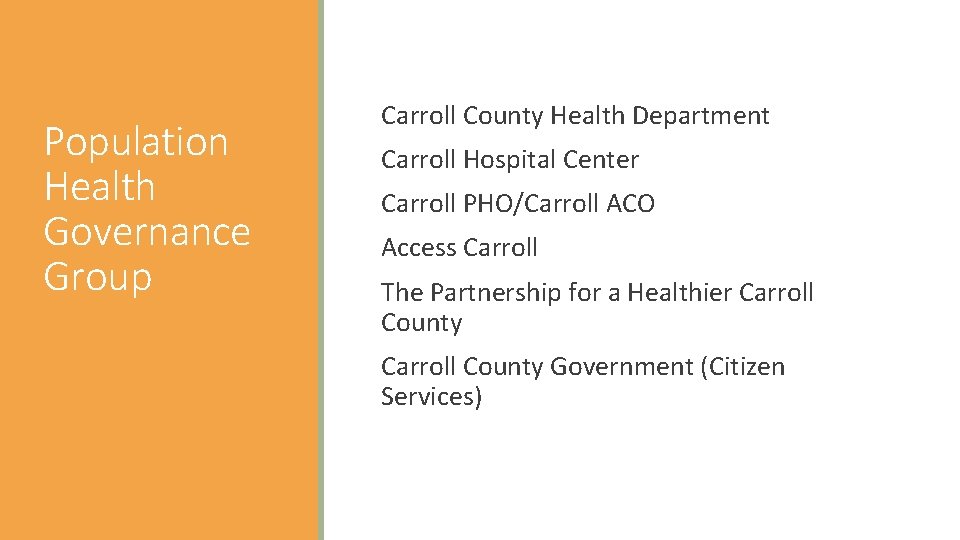 Population Health Governance Group

Carroll County Health Department

Carroll Hospital Center

Carroll PHO/Carroll ACO

Access Carroll

The Partnership for a Healthier Carroll County

Carroll County Government (Citizen Services)